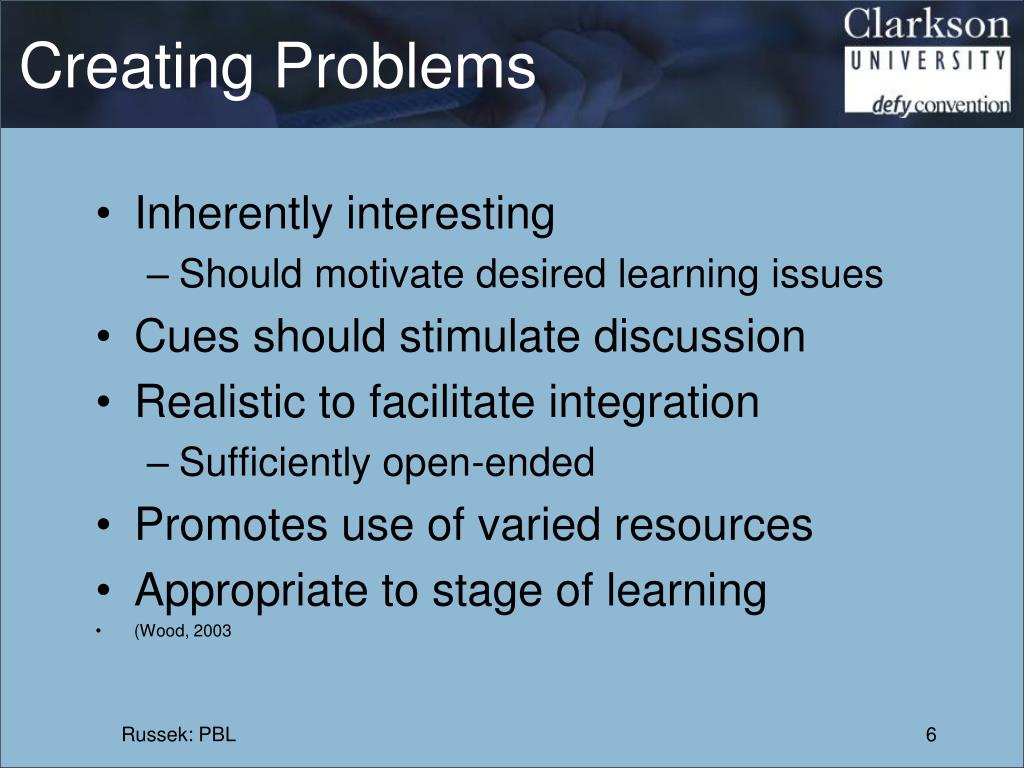 Creating Problems

Clarkson
UNIVERSITY
defy convention

• Inherently interesting
– Should motivate desired learning issues
• Cues should stimulate discussion
• Realistic to facilitate integration
– Sufficiently open-ended
• Promotes use of varied resources
• Appropriate to stage of learning
• (Wood, 2003

Russek: PBL

6